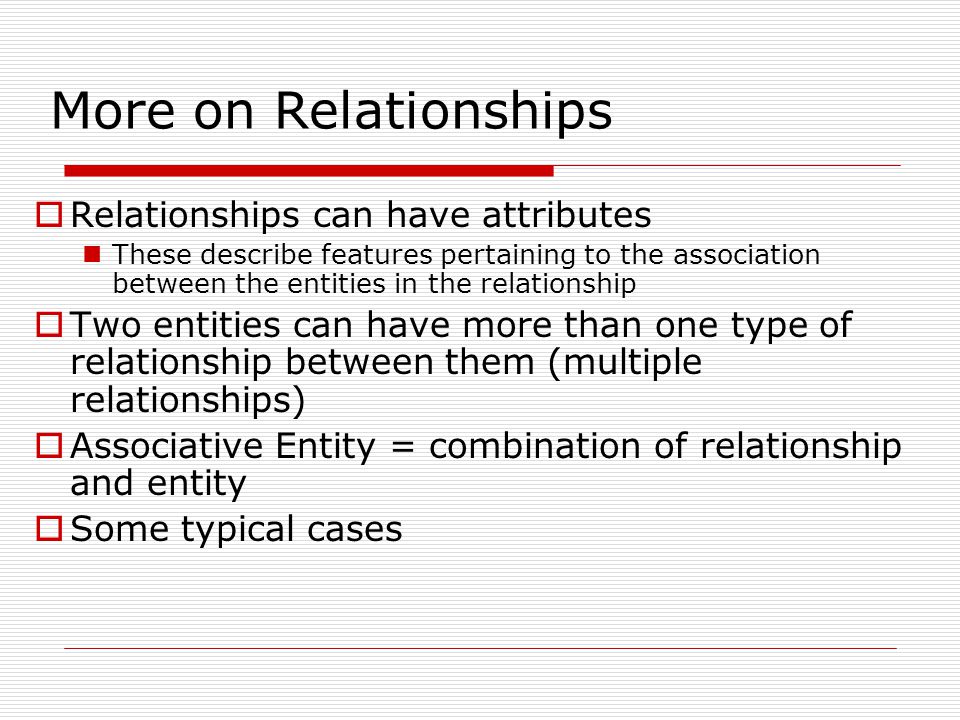 More on Relationships

Relationships can have attributes

These describe features pertaining to the association between the entities in the relationship

Two entities can have more than one type of relationship between them (multiple relationships)

Associative Entity = combination of relationship and entity

Some typical cases